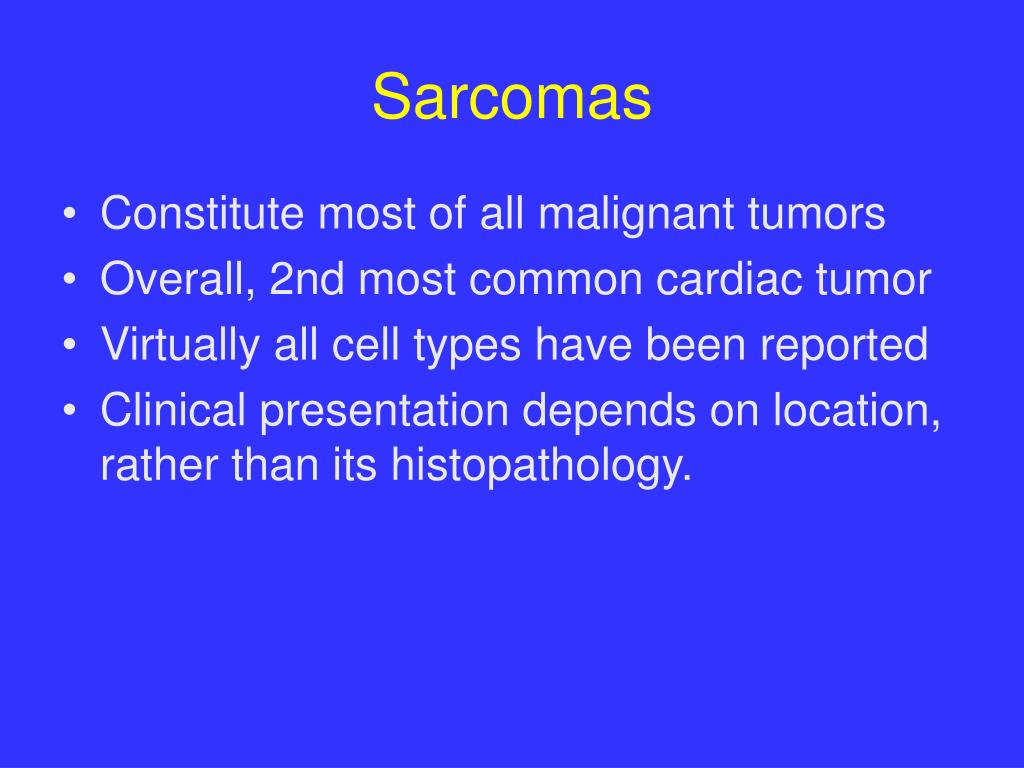 Sarcomas

• Constitute most of all malignant tumors
• Overall, 2nd most common cardiac tumor
• Virtually all cell types have been reported
• Clinical presentation depends on location, rather than its histopathology.